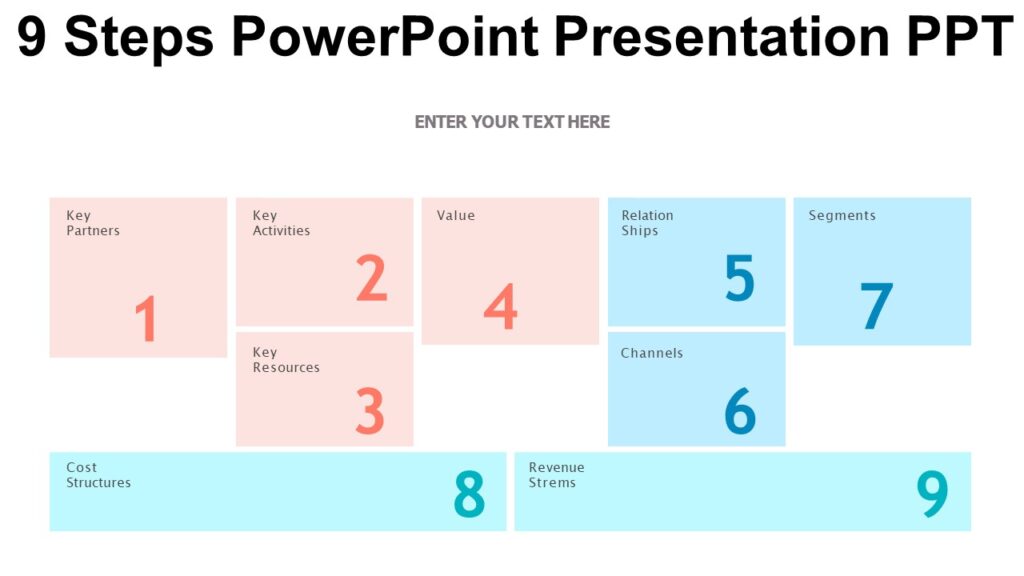 9 Steps PowerPoint Presentation PPT

ENTER YOUR TEXT HERE

Key Partners
1

Key Activities
2

Key Resources
3

Value
4

Relation Ships
5

Channels
6

Segments
7

Cost Structures
8

Revenue Strems
9